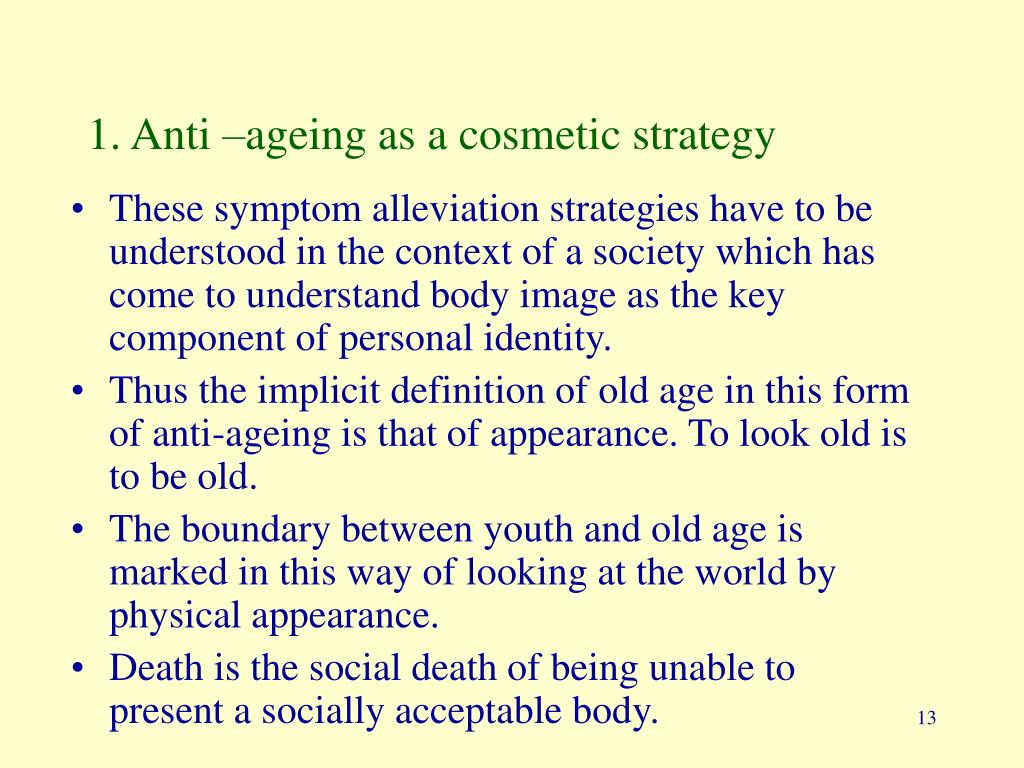 1. Anti –ageing as a cosmetic strategy

• These symptom alleviation strategies have to be understood in the context of a society which has come to understand body image as the key component of personal identity.
• Thus the implicit definition of old age in this form of anti-ageing is that of appearance. To look old is to be old.
• The boundary between youth and old age is marked in this way of looking at the world by physical appearance.
• Death is the social death of being unable to present a socially acceptable body.

13